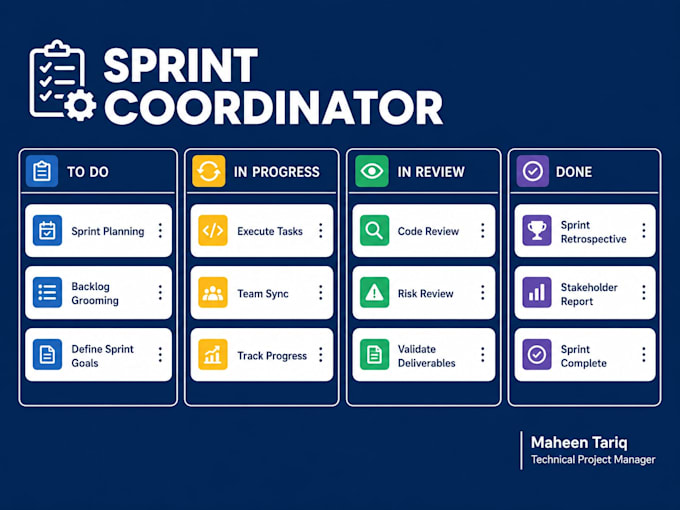 SPRINT COORDINATOR

TO DO

Sprint Planning

Backlog Grooming

Define Sprint Goals

IN PROGRESS

Execute Tasks

Team Sync

Track Progress

IN REVIEW

Code Review

Risk Review

Validate Deliverables

DONE

Sprint Retrospective

Stakeholder Report

Sprint Complete

Maheen Tariq
Technical Project Manager